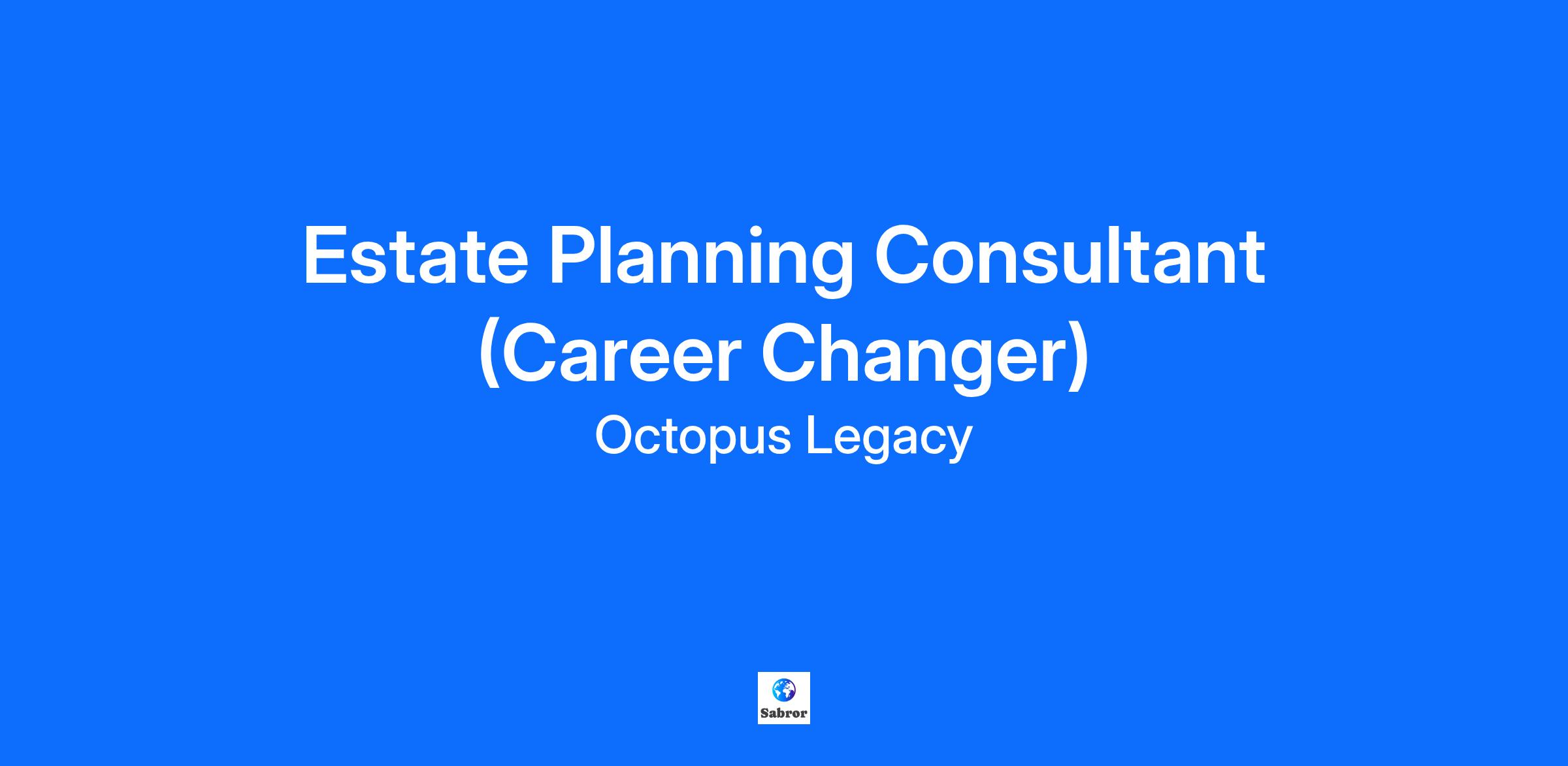 Estate Planning Consultant (Career Changer)

Octopus Legacy

Sabror